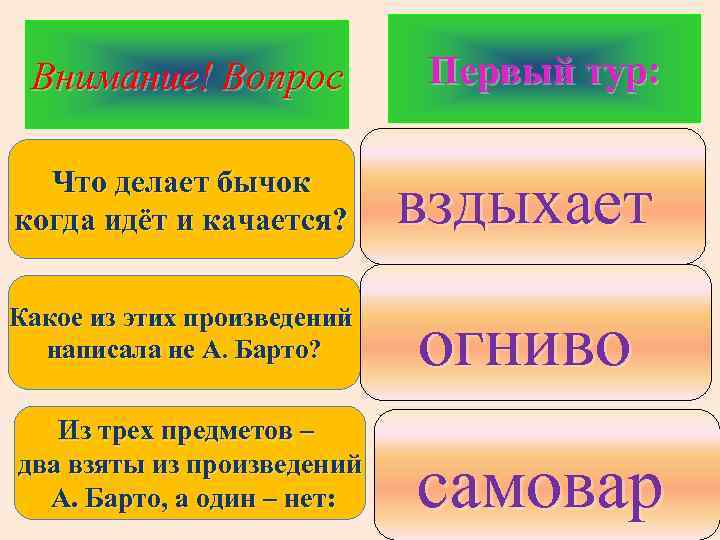 Внимание! Вопрос

Первый тур:

Что делает бычок когда идёт и качается?

вздыхает

Какое из этих произведений написала не А. Барто?

огниво

Из трех предметов – два взяты из произведений А. Барто, а один – нет:

самовар